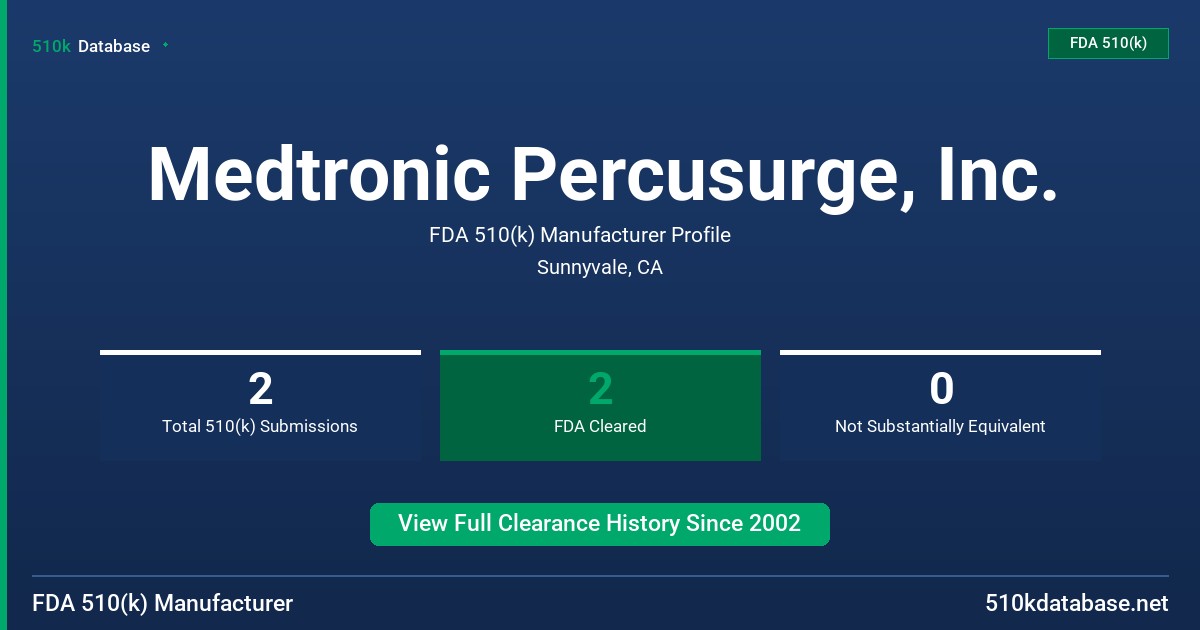 510k Database

FDA 510(k)

Medtronic Percusurge, Inc.

FDA 510(k) Manufacturer Profile

Sunnyvale, CA

2
Total 510(k) Submissions

2
FDA Cleared

0
Not Substantially Equivalent

View Full Clearance History Since 2002

FDA 510(k) Manufacturer

510kdatabase.net